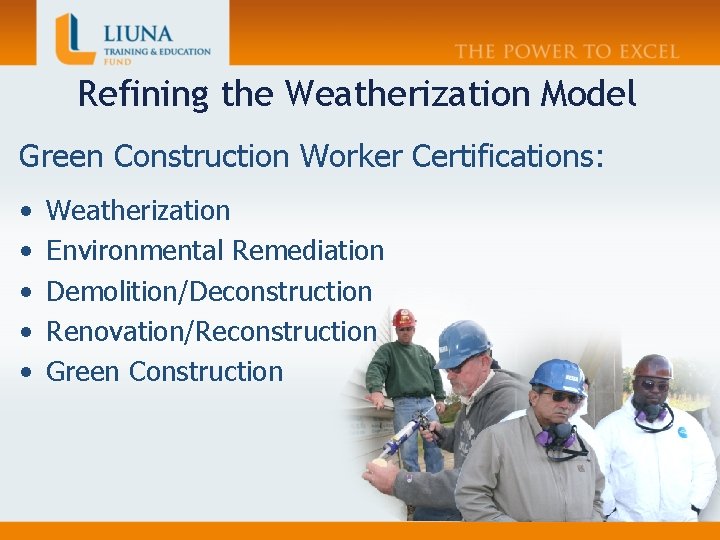 LIUNA
TRAINING & EDUCATION FUND

THE POWER TO EXCEL

Refining the Weatherization Model

Green Construction Worker Certifications:

• Weatherization
• Environmental Remediation
• Demolition/Deconstruction
• Renovation/Reconstruction
• Green Construction